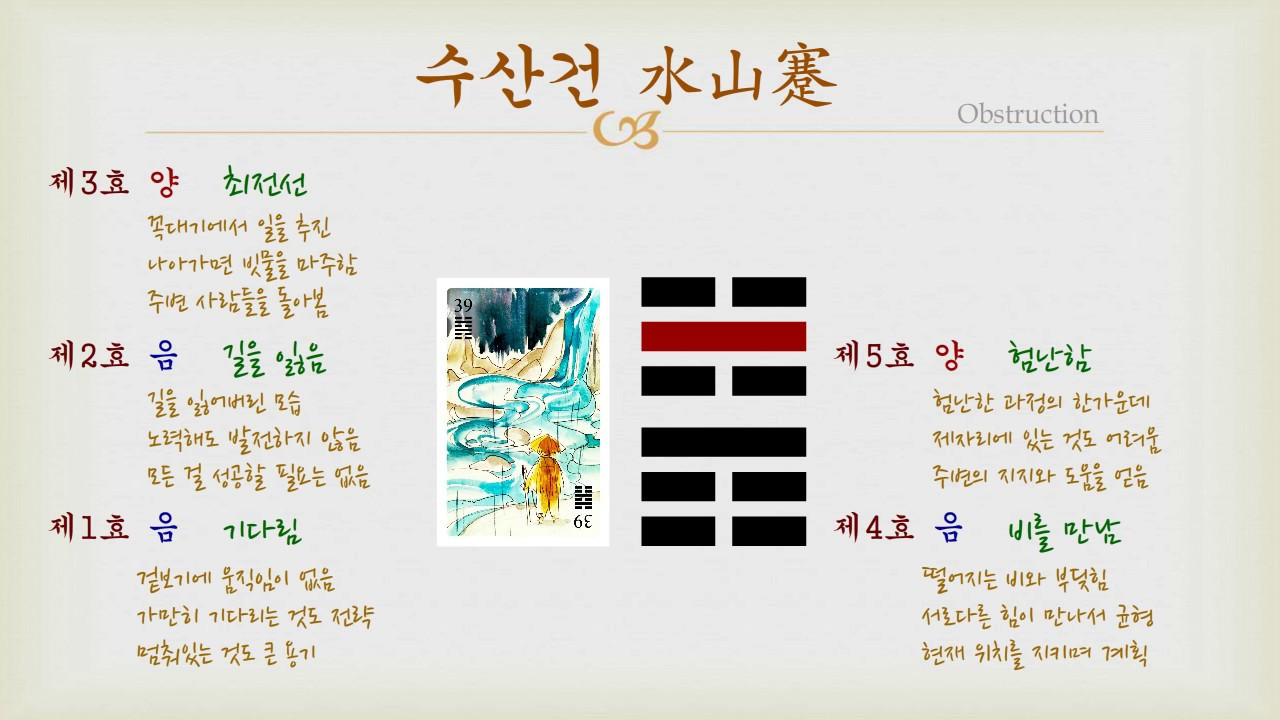 수산건 水山蹇

Obstruction

제3효 양 최전선

꼭대기에서 일을 추진
나아가면 빗물을 마주함
주변 사람들을 돌아봄

제2효 음 길을 잃음

길을 잃어버린 모습
노력해도 발전하지 않음
모든 걸 성공할 필요는 없음

제1효 음 기다림

겉보기에 움직임이 없음
가만히 기다리는 것도 전략
멈춰있는 것도 큰 용기

39

39

제5효 양 험난함

험난한 과정의 한가운데
제자리에 있는 것도 어려움
주변의 지지와 도움을 얻음

제4효 음 비를 만남

떨어지는 비와 부딪힘
서로다른 힘이 만나서 균형
현재 위치를 지키며 계획